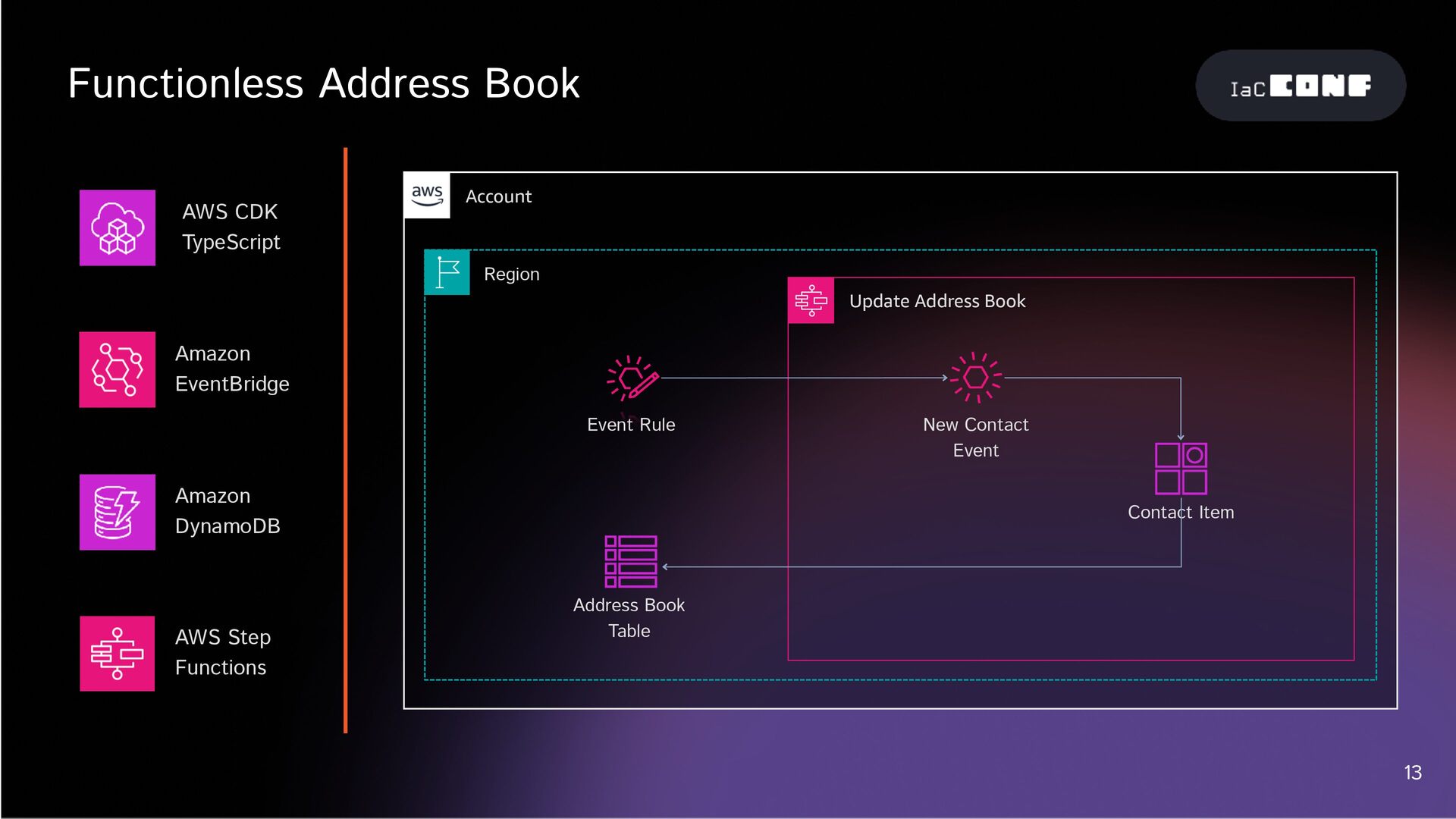 Functionless Address Book

IaC CONF

AWS CDK
TypeScript

Amazon
EventBridge

Amazon
DynamoDB

AWS Step
Functions

aws

Account

Region

Update Address Book

Event Rule

New Contact
Event

Contact Item

Address Book
Table

13